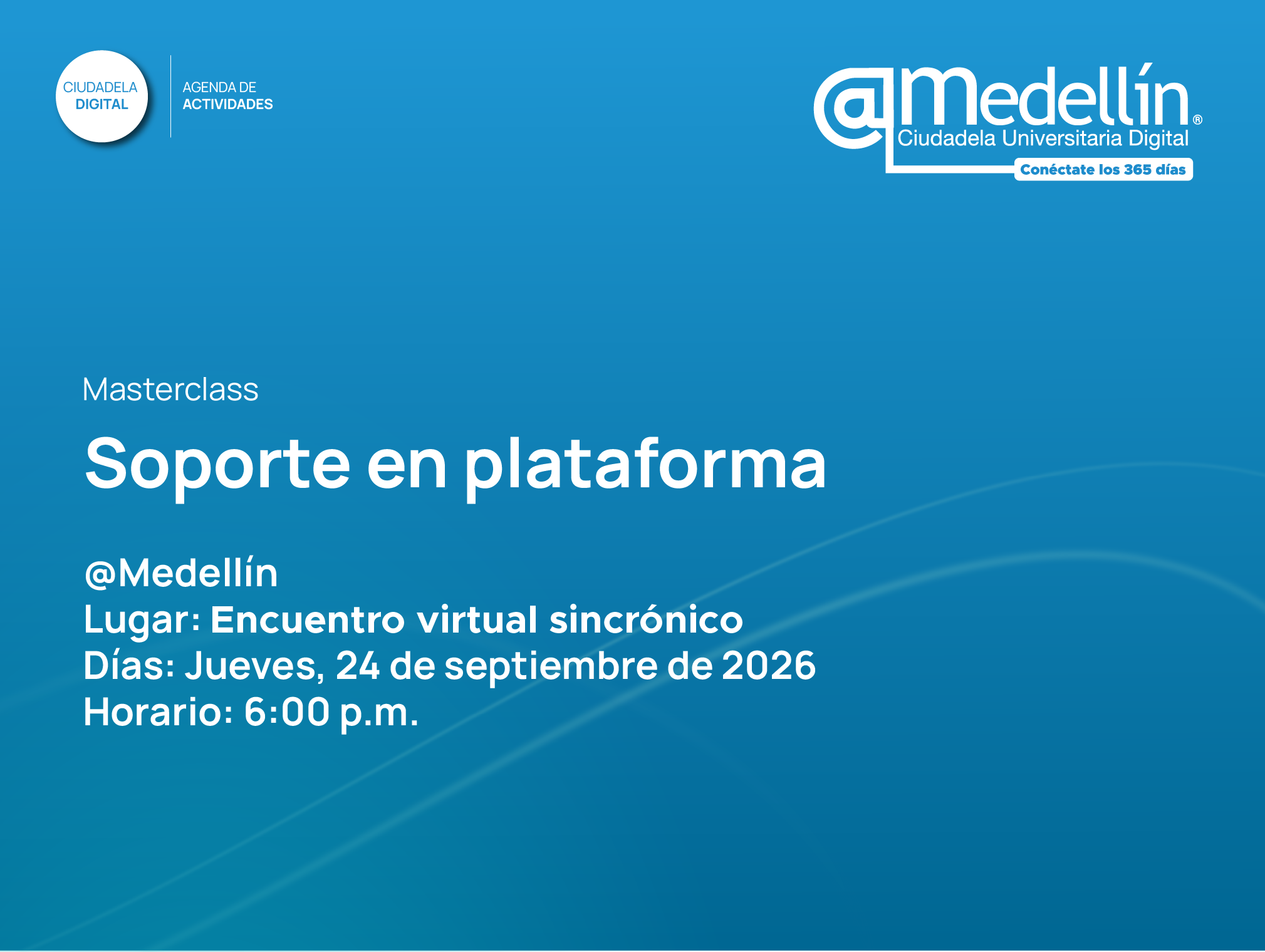 CIUDADELA DIGITAL

AGENDA DE ACTIVIDADES

@Medellín®
Ciudadela Universitaria Digital
Conéctate los 365 días

Masterclass

Soporte en plataforma

@Medellín
Lugar: Encuentro virtual sincrónico
Días: Jueves, 24 de septiembre de 2026
Horario: 6:00 p.m.